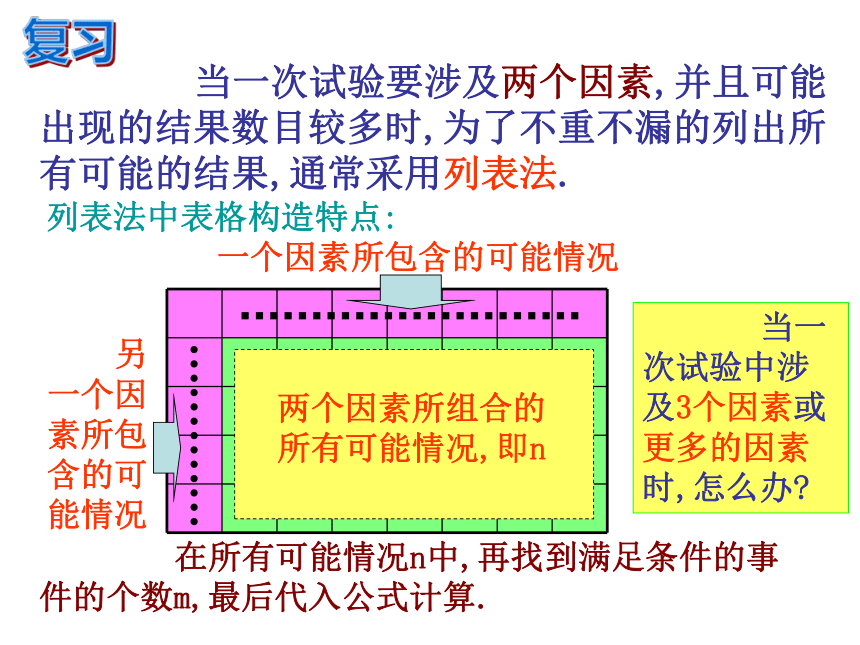 复习

当一次试验要涉及两个因素,并且可能出现的结果数目较多时,为了不重不漏的列出所有可能的结果,通常采用列表法.

列表法中表格构造特点:

一个因素所包含的可能情况

另一个因素所包含的可能情况

两个因素所组合的所有可能情况,即n

当一次试验中涉及3个因素或更多的因素时,怎么办?

在所有可能情况n中,再找到满足条件的事件的个数m,最后代入公式计算.